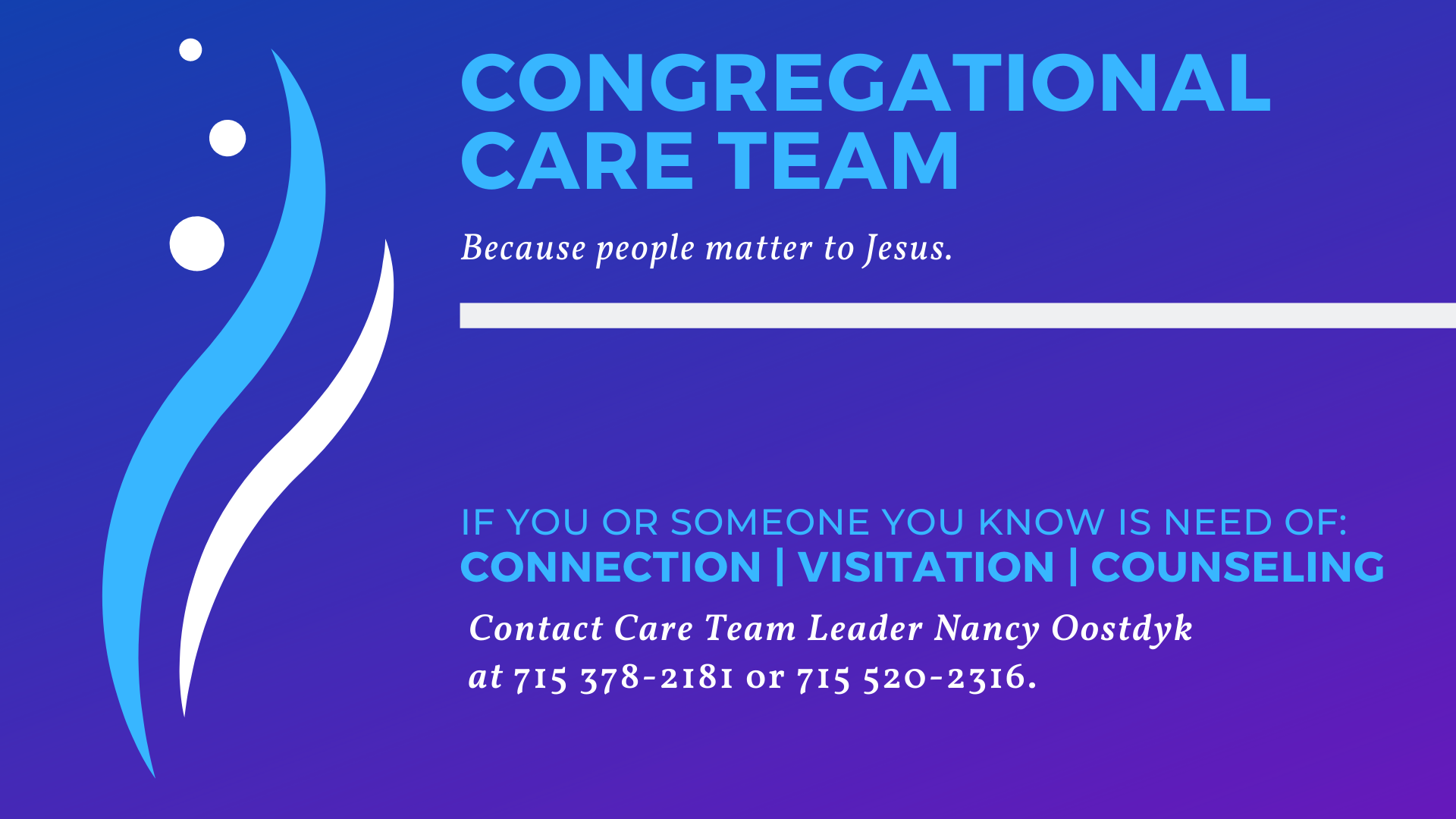 CONGREGATIONAL CARE TEAM

Because people matter to Jesus.

IF YOU OR SOMEONE YOU KNOW IS NEED OF:
CONNECTION | VISITATION | COUNSELING

Contact Care Team Leader Nancy Oostdyk at 715 378-2181 or 715 520-2316.